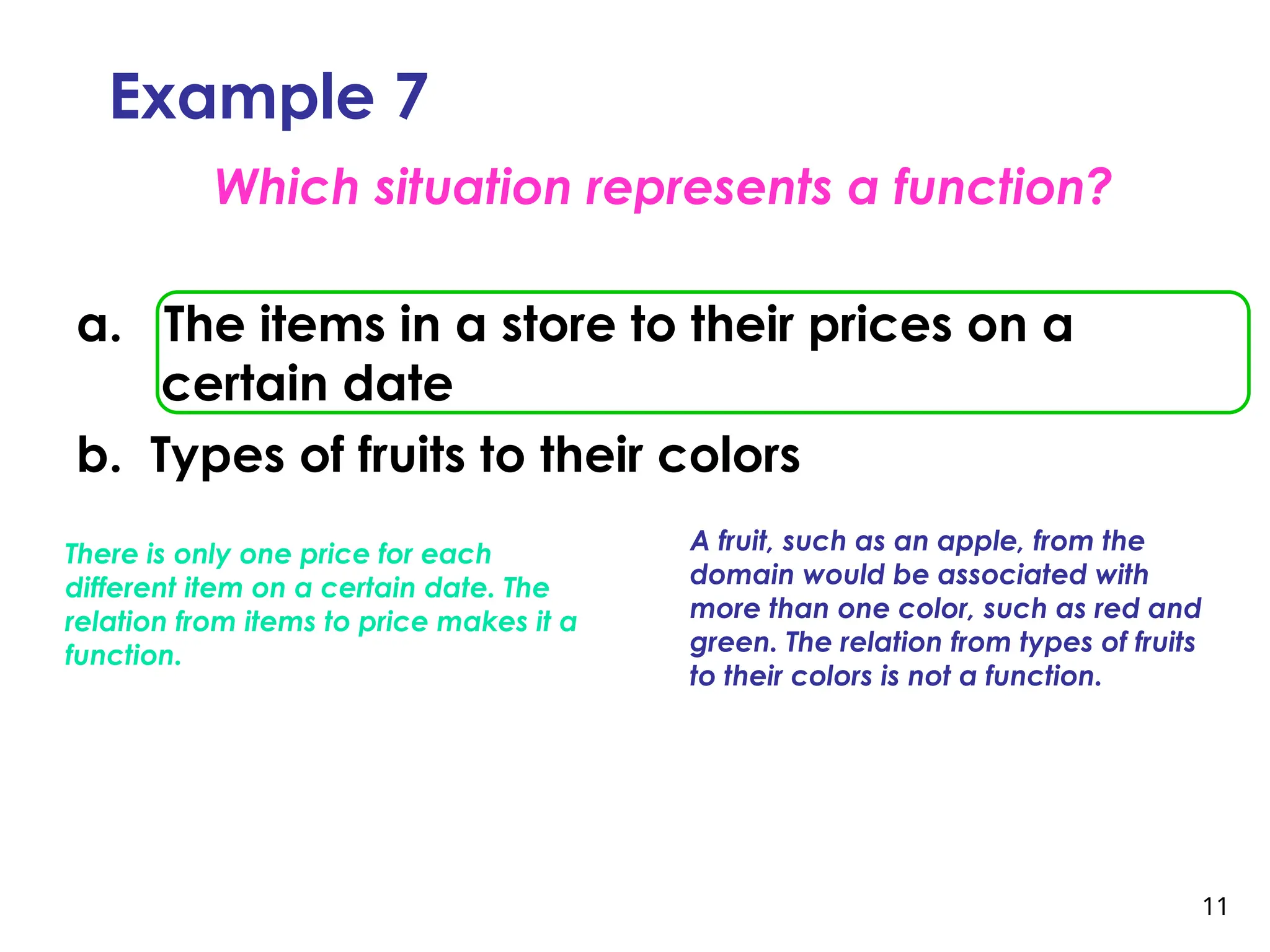 Example 7

Which situation represents a function?

a. The items in a store to their prices on a certain date

b. Types of fruits to their colors

There is only one price for each different item on a certain date. The relation from items to price makes it a function.

A fruit, such as an apple, from the domain would be associated with more than one color, such as red and green. The relation from types of fruits to their colors is not a function.

11